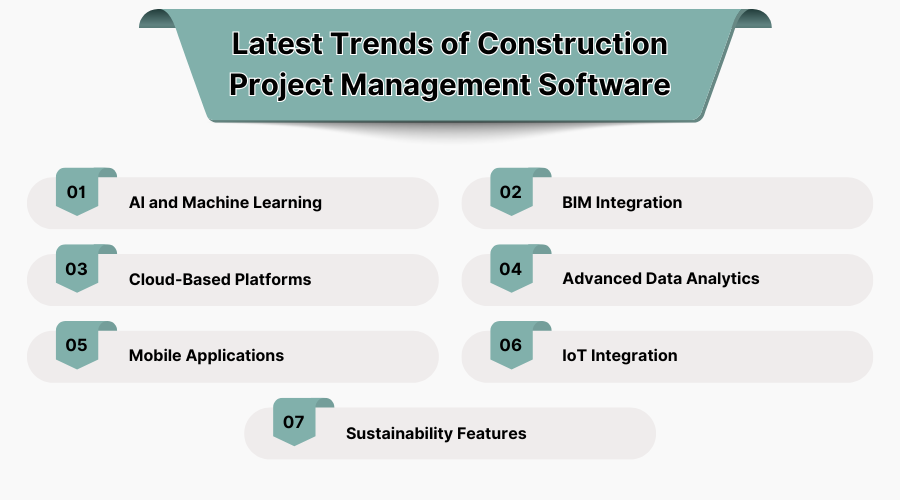 Latest Trends of Construction Project Management Software

01 AI and Machine Learning

02 BIM Integration

03 Cloud-Based Platforms

04 Advanced Data Analytics

05 Mobile Applications

06 IoT Integration

07 Sustainability Features